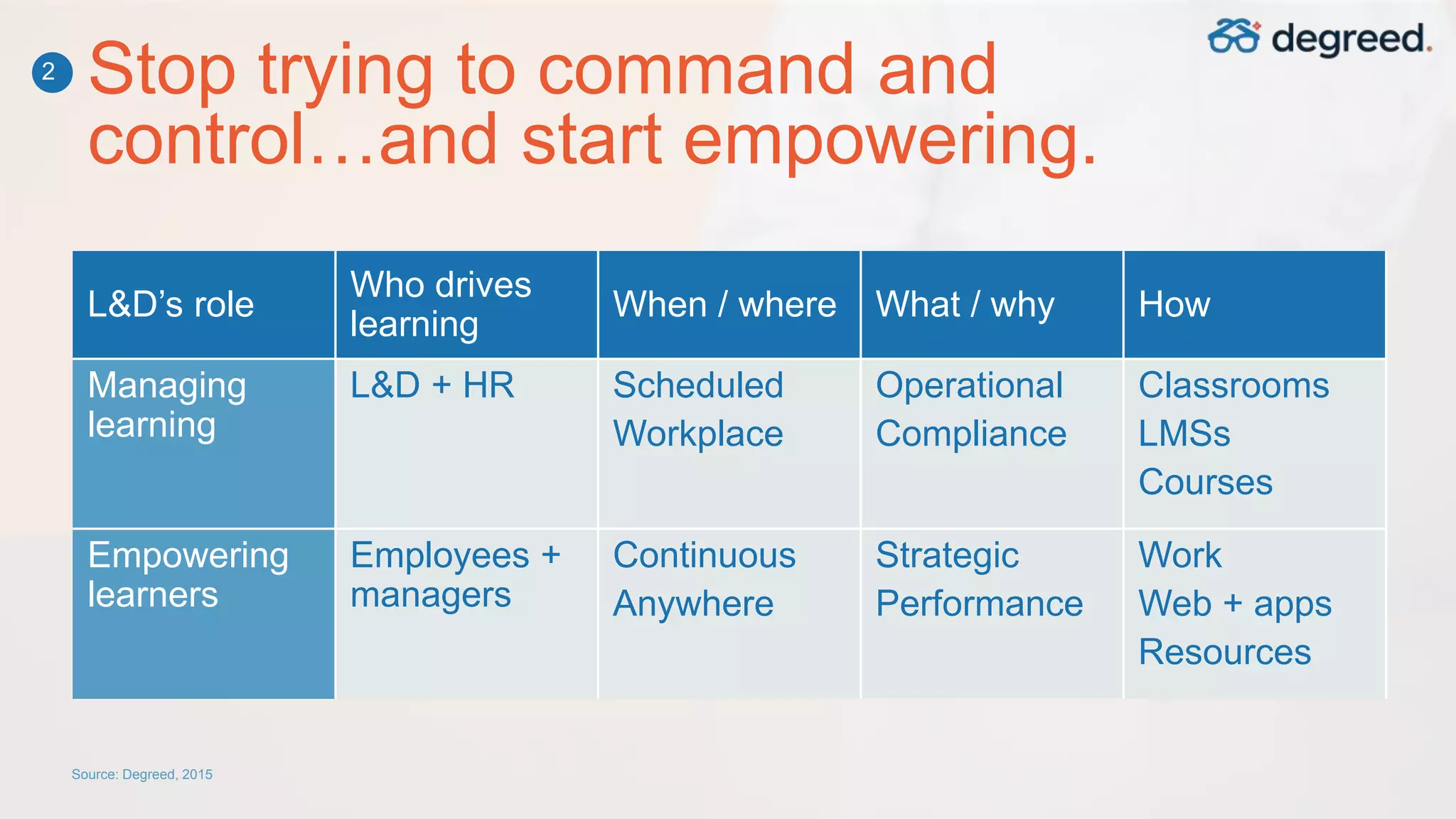 degreed.

2 Stop trying to command and control…and start empowering.

| L&D's role | Who drives learning | When / where | What / why | How |
|---|---|---|---|---|
| Managing learning | L&D + HR | Scheduled Workplace | Operational Compliance | Classrooms LMSs Courses |
| Empowering learners | Employees + managers | Continuous Anywhere | Strategic Performance | Work Web + apps Resources |

Source: Degreed, 2015